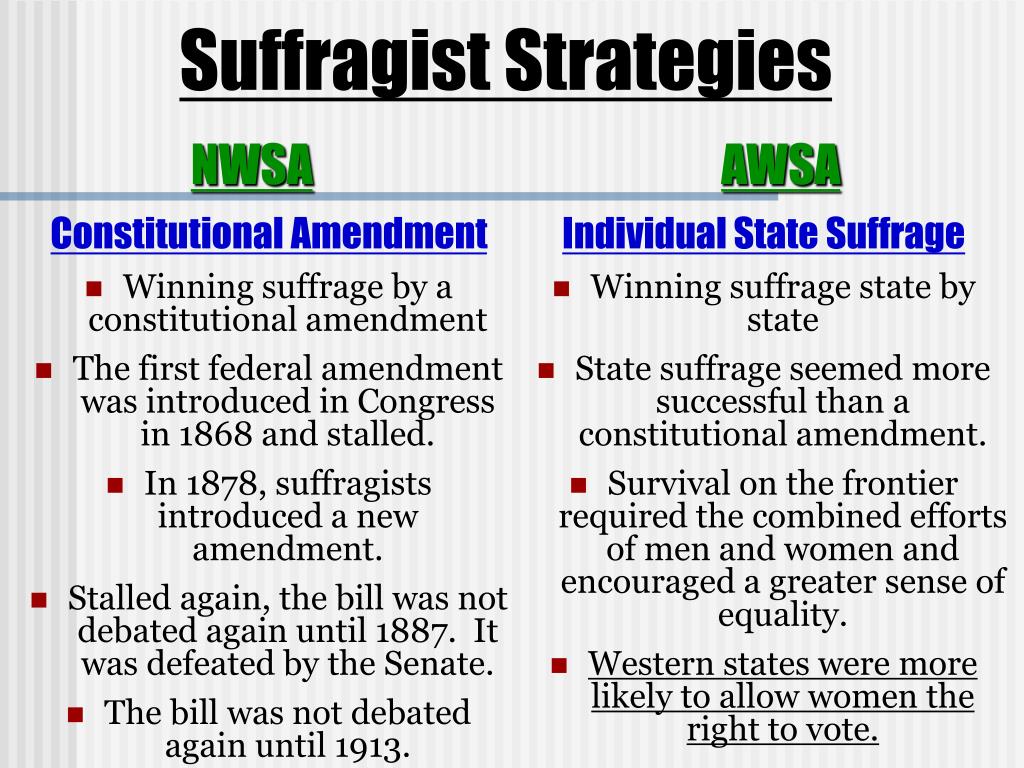 Suffragist Strategies

NWSA

Constitutional Amendment

- Winning suffrage by a constitutional amendment
- The first federal amendment was introduced in Congress in 1868 and stalled.
- In 1878, suffragists introduced a new amendment.
- Stalled again, the bill was not debated again until 1887. It was defeated by the Senate.
- The bill was not debated again until 1913.

AWSA

Individual State Suffrage

- Winning suffrage state by state
- State suffrage seemed more successful than a constitutional amendment.
- Survival on the frontier required the combined efforts of men and women and encouraged a greater sense of equality.
- Western states were more likely to allow women the right to vote.